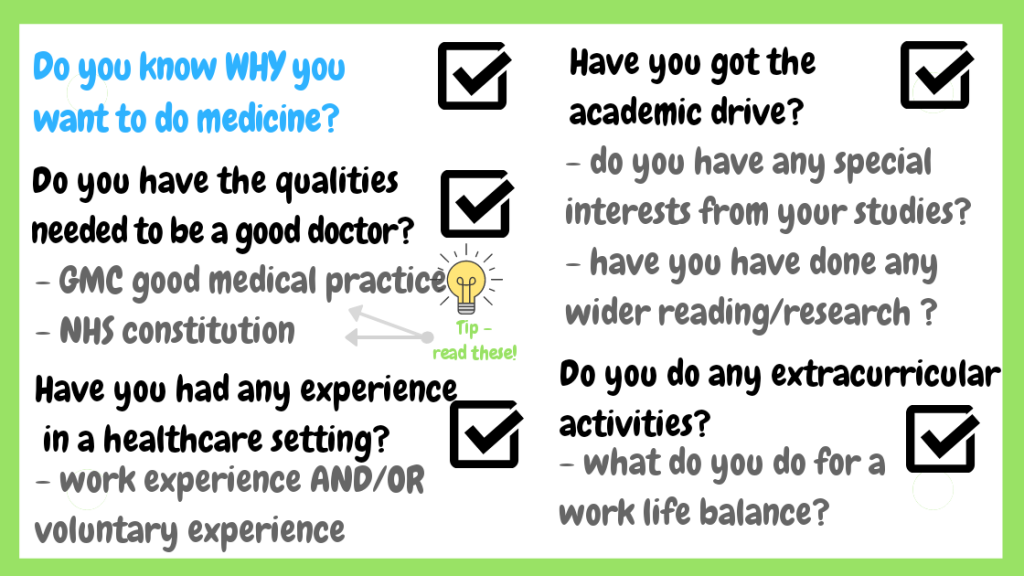 Do you know WHY you want to do medicine?

Do you have the qualities needed to be a good doctor?

- GMC good medical practice

- NHS constitution

Tip - read these!

Have you had any experience in a healthcare setting?

- work experience AND/OR voluntary experience

Have you got the academic drive?

- do you have any special interests from your studies?

- have you have done any wider reading/research ?

Do you do any extracurricular activities?

- what do you do for a work life balance?